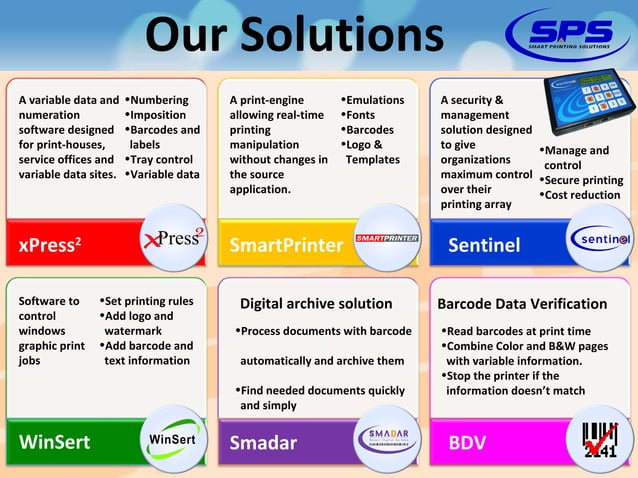 Our Solutions

SPS
SMART PRINTING SOLUTIONS

A variable data and numeration software designed for print-houses, service offices and variable data sites.

•Numbering
•Imposition
•Barcodes and labels
•Tray control
•Variable data

xPress$^2$

xPress$^2$

A print-engine allowing real-time printing manipulation without changes in the source application.

•Emulations
•Fonts
•Barcodes
•Logo & Templates

SmartPrinter

SMARTPRINTER

A security & management solution designed to give organizations maximum control over their printing array

•Manage and control
•Secure printing
•Cost reduction

Sentinel

sentinel

Software to control windows graphic print jobs

•Set printing rules
•Add logo and watermark
•Add barcode and text information

WinSert

WinSert

Digital archive solution

•Process documents with barcode automatically and archive them

•Find needed documents quickly and simply

Smadar

SMADAR

Barcode Data Verification

•Read barcodes at print time
•Combine Color and B&W pages with variable information.
•Stop the printer if the information doesn't match

BDV

2141